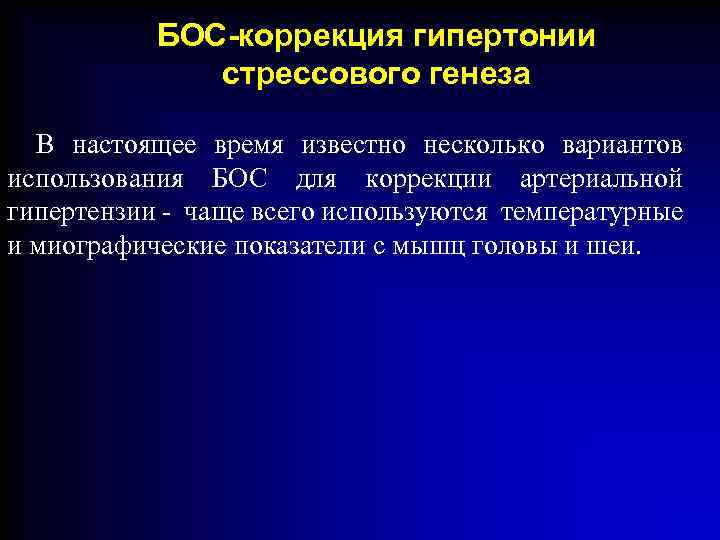 БОС-коррекция гипертонии стрессового генеза

В настоящее время известно несколько вариантов использования БОС для коррекции артериальной гипертензии - чаще всего используются температурные и миографические показатели с мышц головы и шеи.